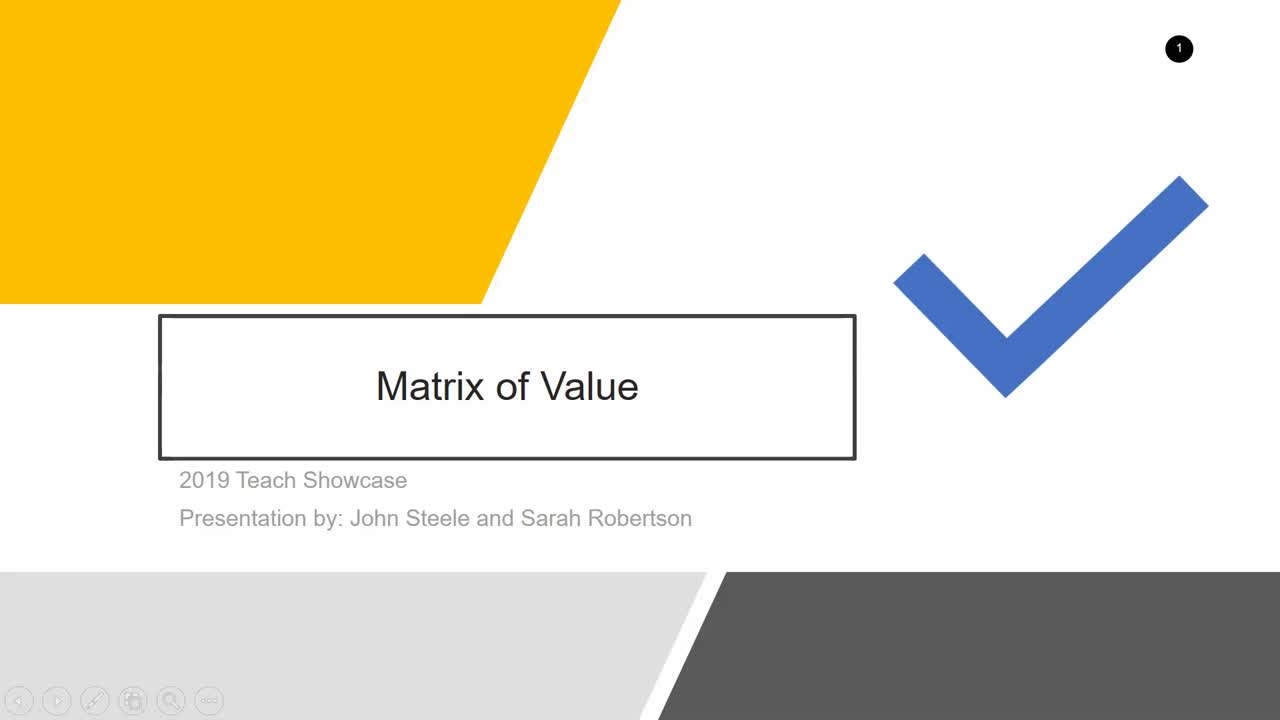 1

Matrix of Value

2019 Teach Showcase

Presentation by: John Steele and Sarah Robertson